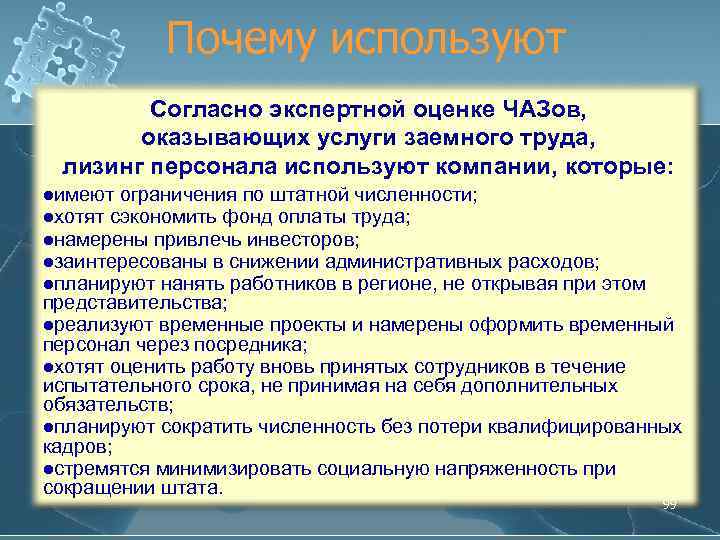 Почему используют

Согласно экспертной оценке ЧАЗов, оказывающих услуги заемного труда, лизинг персонала используют компании, которые:

●имеют ограничения по штатной численности;
●хотят сэкономить фонд оплаты труда;
●намерены привлечь инвесторов;
●заинтересованы в снижении административных расходов;
●планируют нанять работников в регионе, не открывая при этом представительства;
●реализуют временные проекты и намерены оформить временный персонал через посредника;
●хотят оценить работу вновь принятых сотрудников в течение испытательного срока, не принимая на себя дополнительных обязательств;
●планируют сократить численность без потери квалифицированных кадров;
●стремятся минимизировать социальную напряженность при сокращении штата.

99